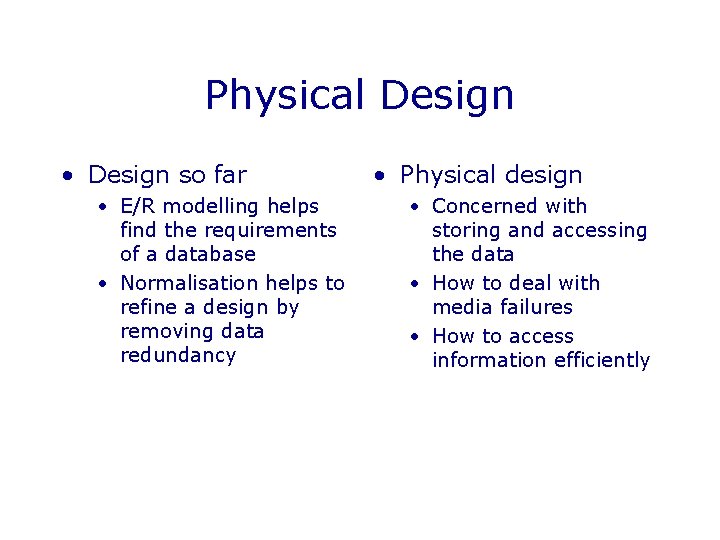 Physical Design

• Design so far
  • E/R modelling helps find the requirements of a database
  • Normalisation helps to refine a design by removing data redundancy

• Physical design
  • Concerned with storing and accessing the data
  • How to deal with media failures
  • How to access information efficiently